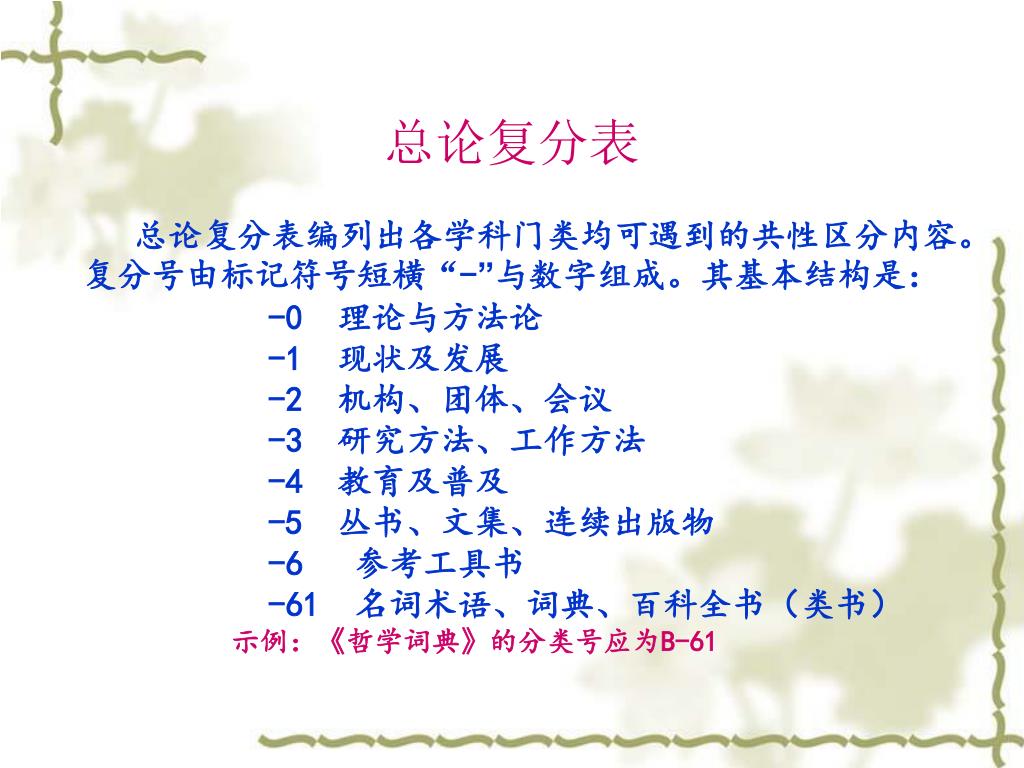 总论复分表

总论复分表编列出各学科门类均可遇到的共性区分内容。复分号由标记符号短横“-”与数字组成。其基本结构是：

-0 理论与方法论
-1 现状及发展
-2 机构、团体、会议
-3 研究方法、工作方法
-4 教育及普及
-5 丛书、文集、连续出版物
-6 参考工具书
-61 名词术语、词典、百科全书（类书）

示例：《哲学词典》的分类号应为B-61